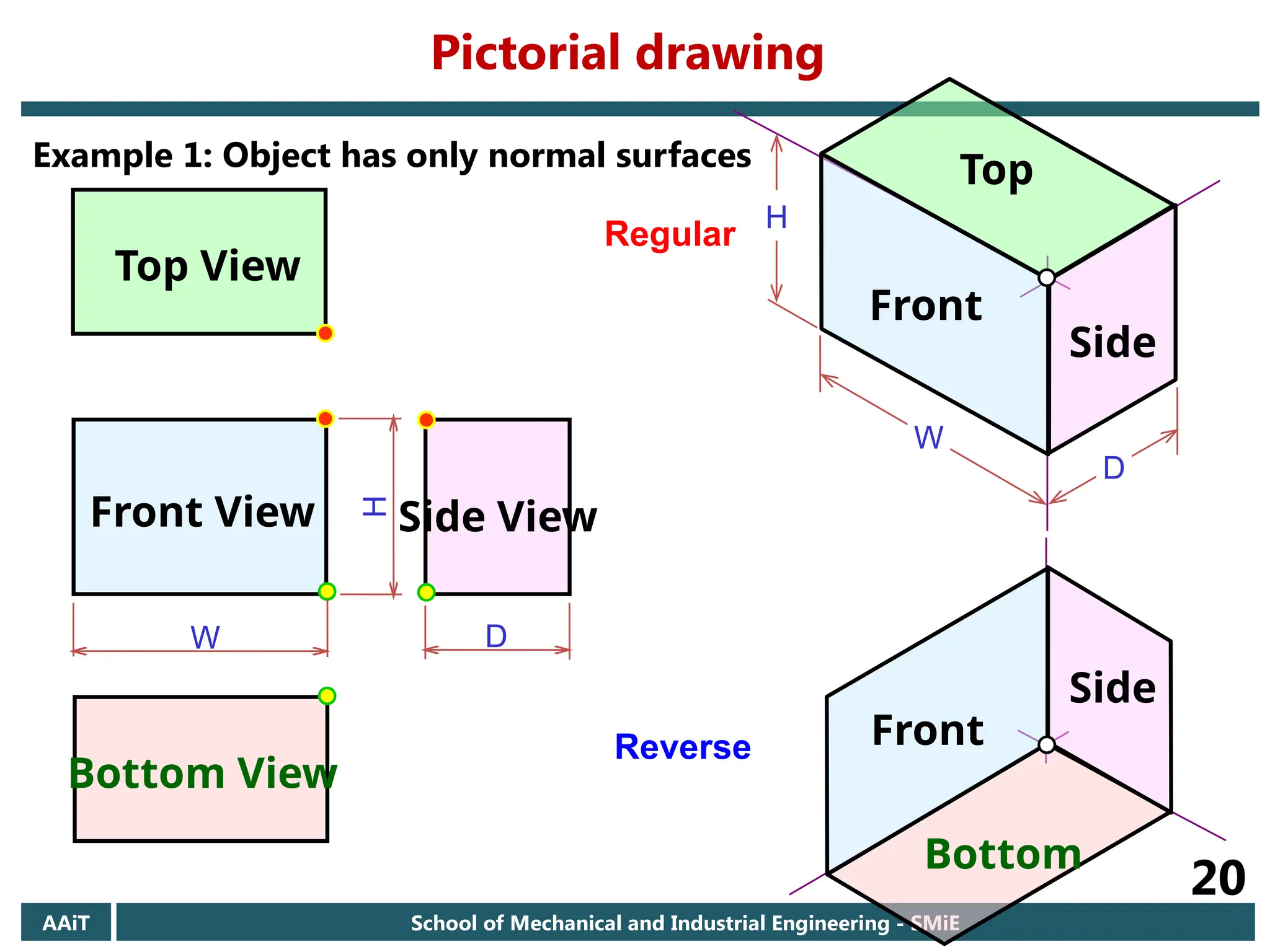 Pictorial drawing

Example 1: Object has only normal surfaces

Top View

Front View

H

Side View

W

D

Bottom View

Regular

H

Top

Front

Side

W

D

Reverse

Front

Side

Bottom

20

AAiT

School of Mechanical and Industrial Engineering - SMiE